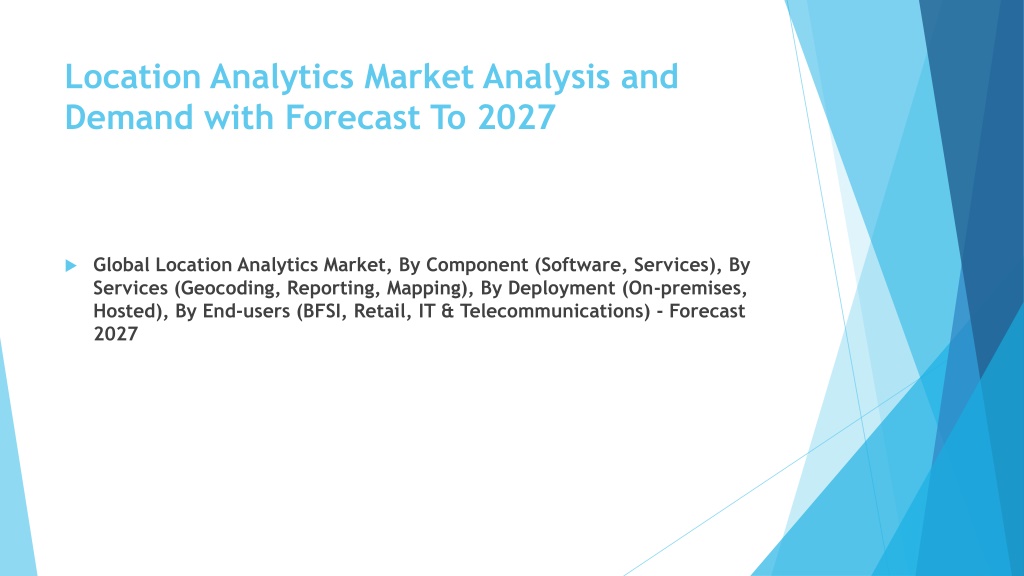 Location Analytics Market Analysis and Demand with Forecast To 2027

Global Location Analytics Market, By Component (Software, Services), By Services (Geocoding, Reporting, Mapping), By Deployment (On-premises, Hosted), By End-users (BFSI, Retail, IT & Telecommunications) - Forecast 2027